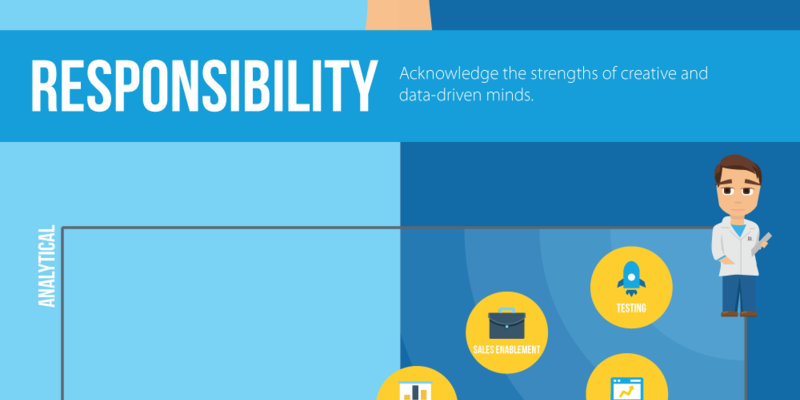 RESPONSIBILITY

Acknowledge the strengths of creative and data-driven minds.

ANALYTICAL

TESTING

SALES ENABLEMENT